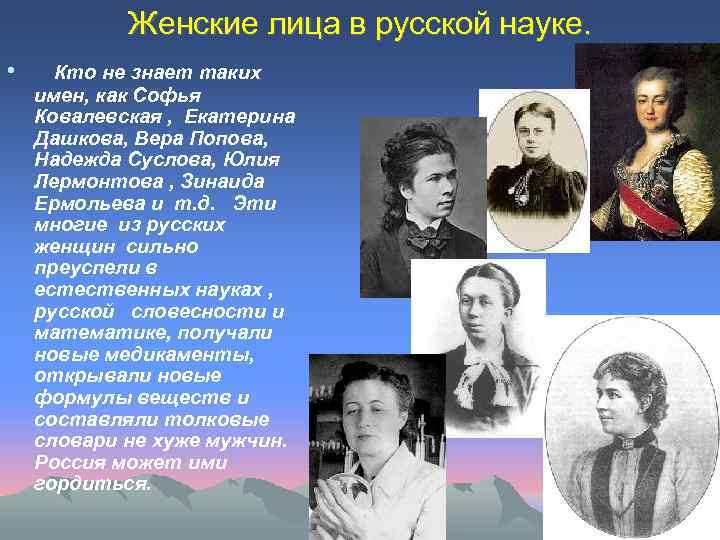 Женские лица в русской науке.

• Кто не знает таких имен, как Софья Ковалевская , Екатерина Дашкова, Вера Попова, Надежда Суслова, Юлия Лермонтова , Зинаида Ермольева и т.д. Эти многие из русских женщин сильно преуспели в естественных науках , русской словесности и математике, получали новые медикаменты, открывали новые формулы веществ и составляли толковые словари не хуже мужчин. Россия может ими гордиться.